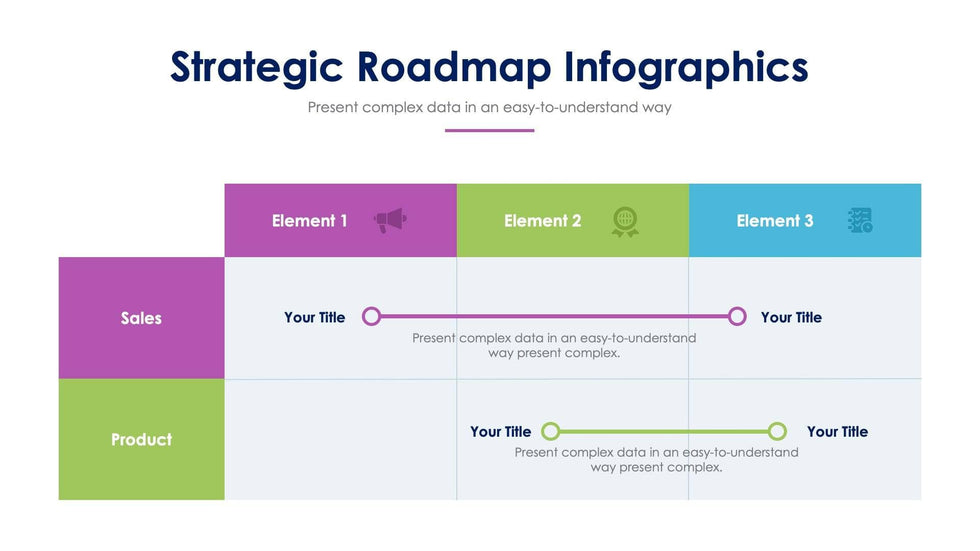 Strategic Roadmap Infographics

Present complex data in an easy-to-understand way

Element 1

Element 2

Element 3

Sales

Your Title

Your Title

Present complex data in an easy-to-understand way present complex.

Product

Your Title

Your Title

Present complex data in an easy-to-understand way present complex.